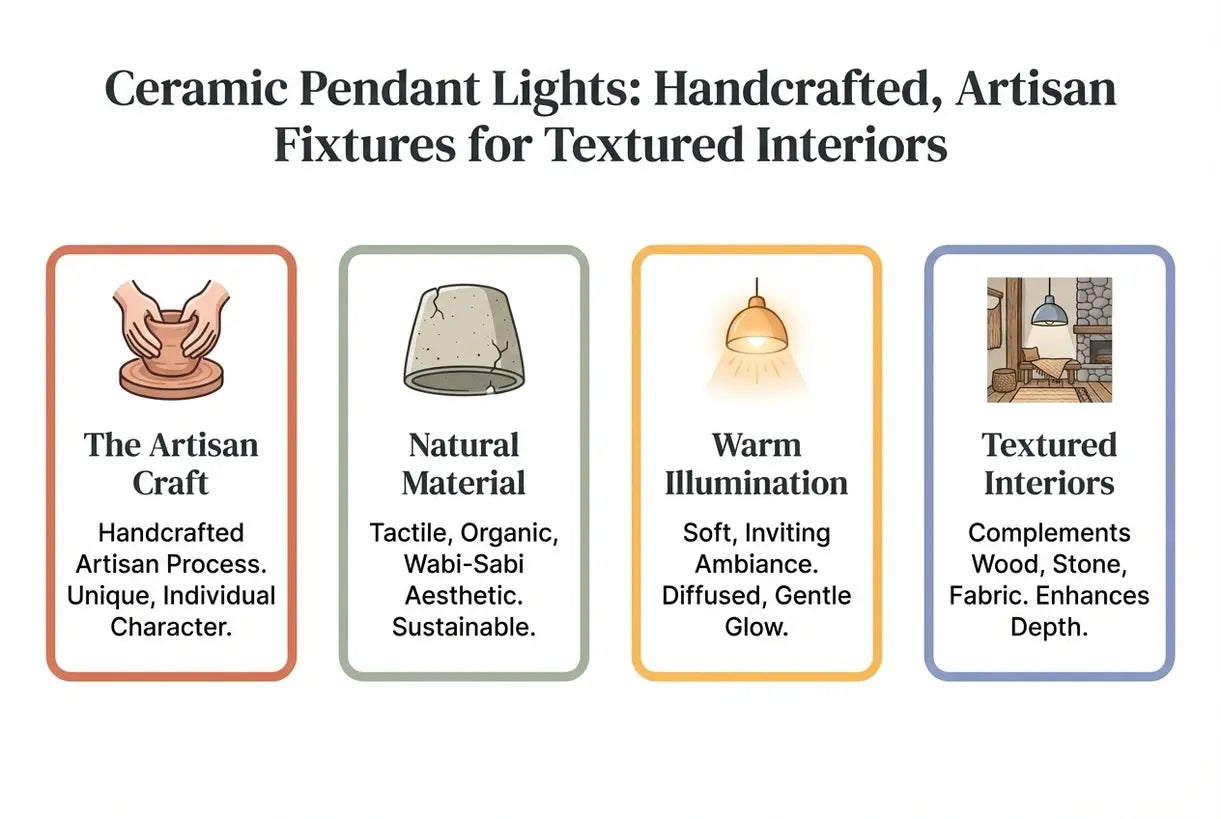 Ceramic Pendant Lights: Handcrafted, Artisan Fixtures for Textured Interiors

The Artisan Craft

Handcrafted Artisan Process. Unique, Individual Character.

Natural Material

Tactile, Organic, Wabi-Sabi Aesthetic. Sustainable.

Warm Illumination

Soft, Inviting Ambiance. Diffused, Gentle Glow.

Textured Interiors

Complements Wood, Stone, Fabric. Enhances Depth.